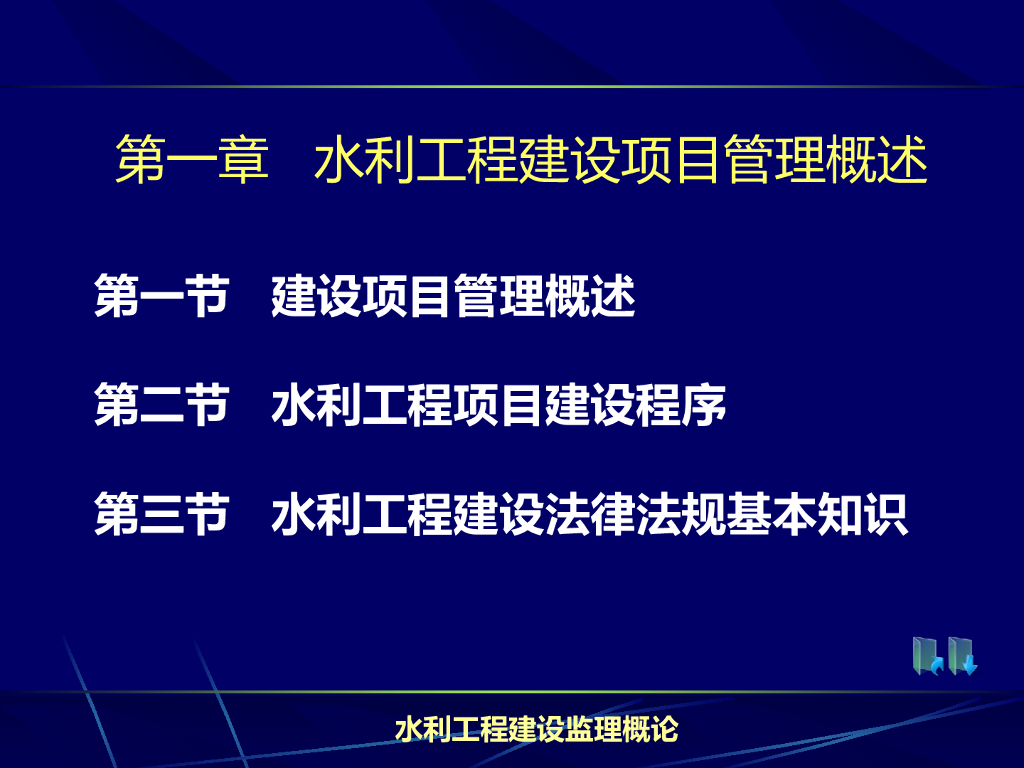 第一章　水利工程建设项目管理概述

第一节　建设项目管理概述

第二节　水利工程项目建设程序

第三节　水利工程建设法律法规基本知识

水利工程建设监理概论